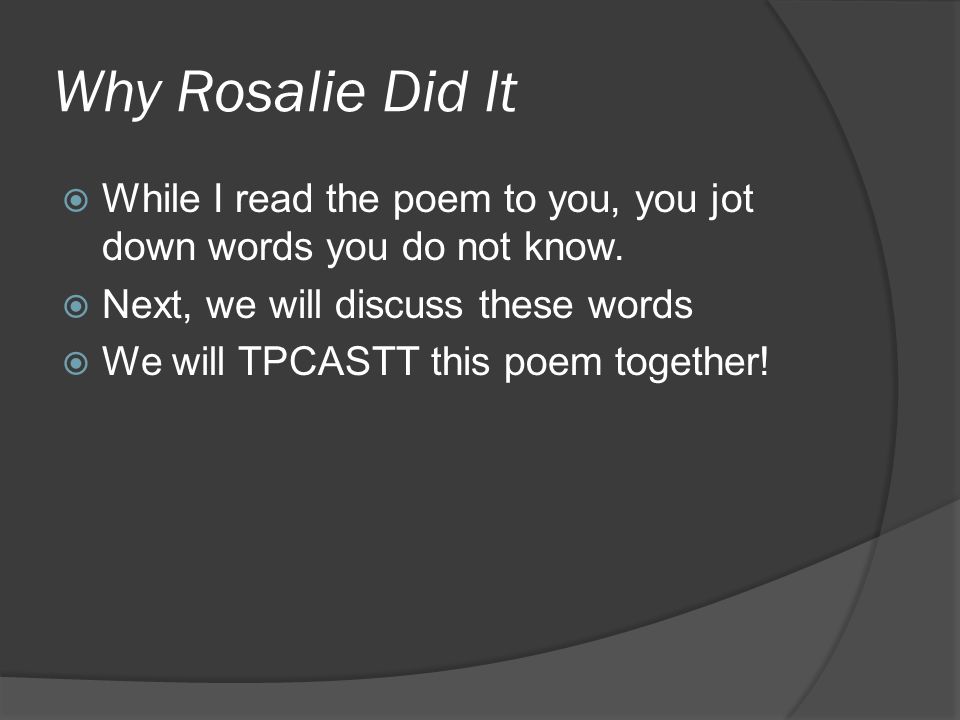 Why Rosalie Did It

While I read the poem to you, you jot down words you do not know.

Next, we will discuss these words

We will TPCASTT this poem together!